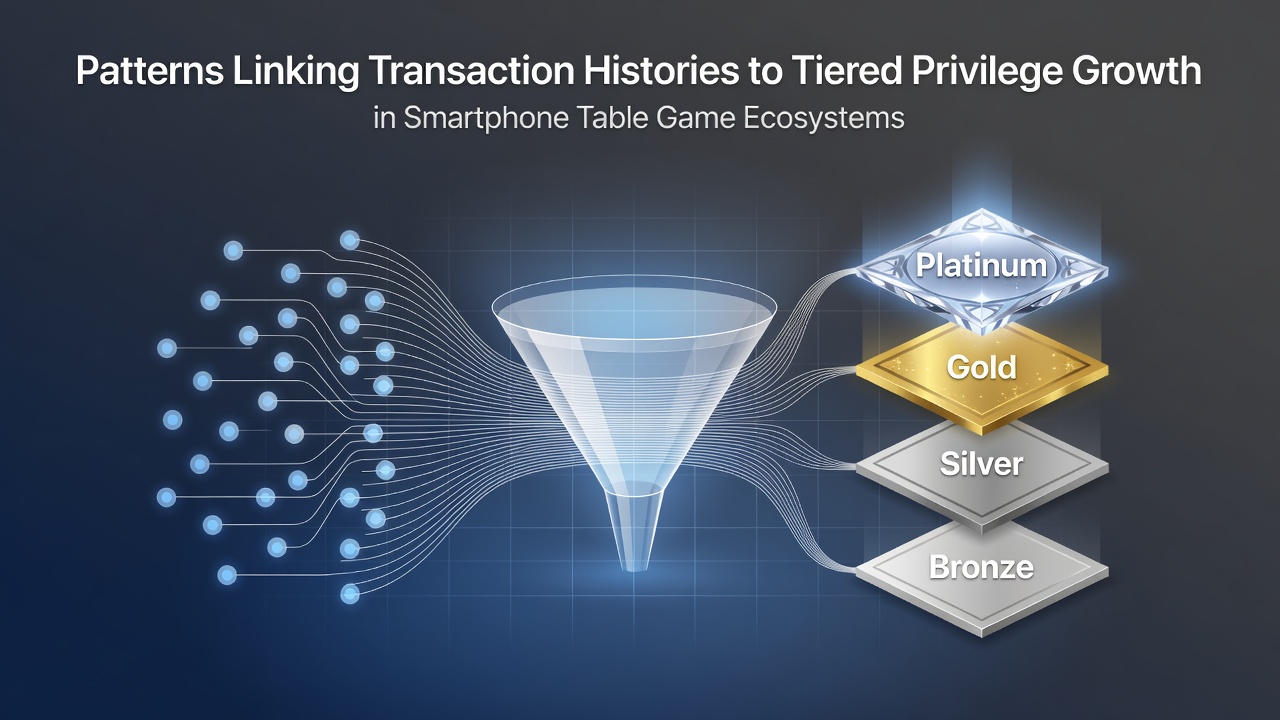 Patterns Linking Transaction Histories to Tiered Privilege Growth
in Smartphone Table Game Ecosystems

Platinum
Gold
Silver
Bronze